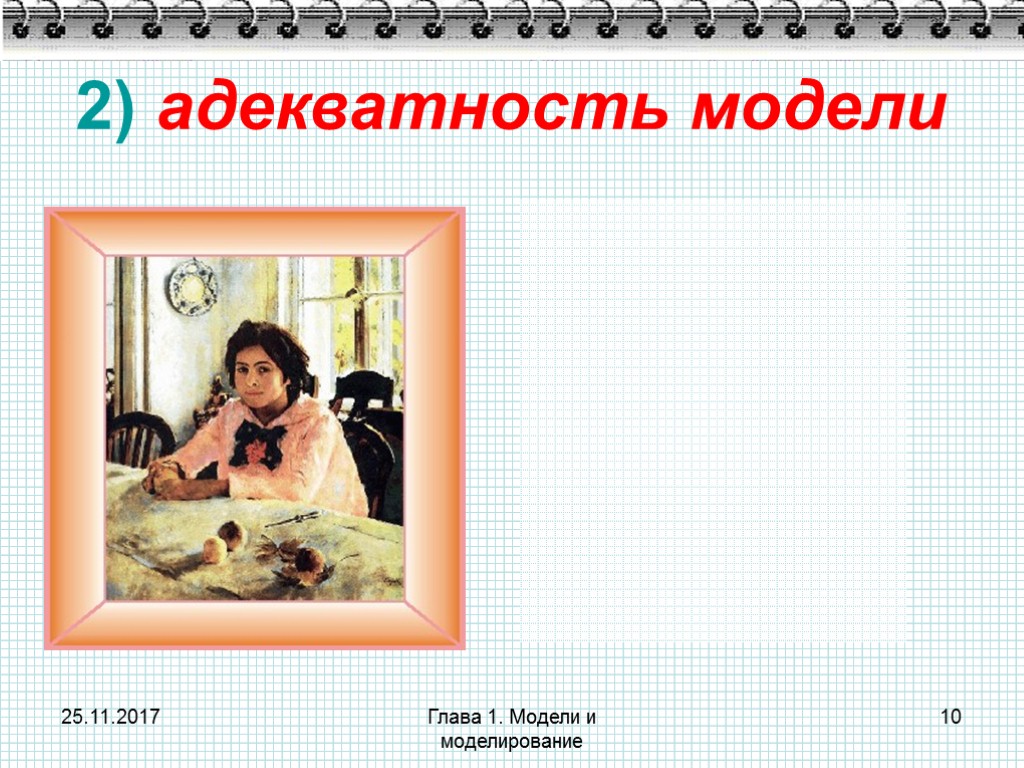 2) адекватность модели

25.11.2017

Глава 1. Модели и моделирование

10